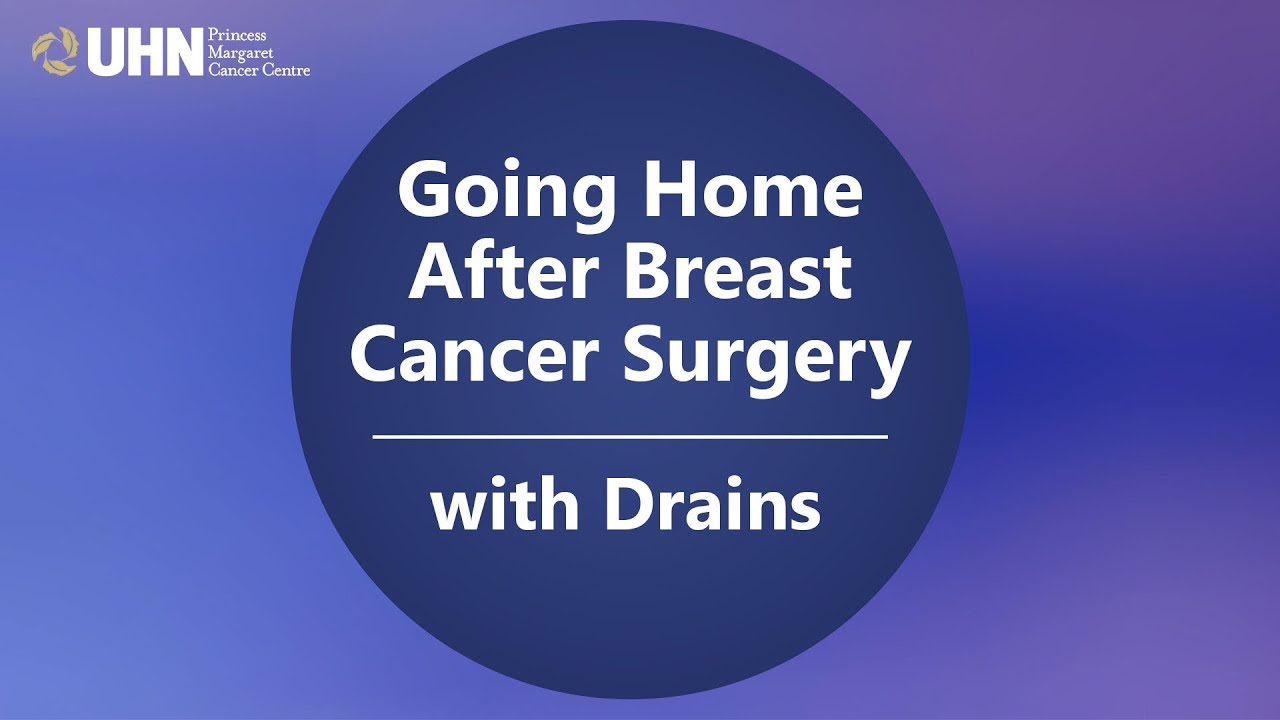 UHN Princess Margaret Cancer Centre

Going Home After Breast Cancer Surgery

with Drains